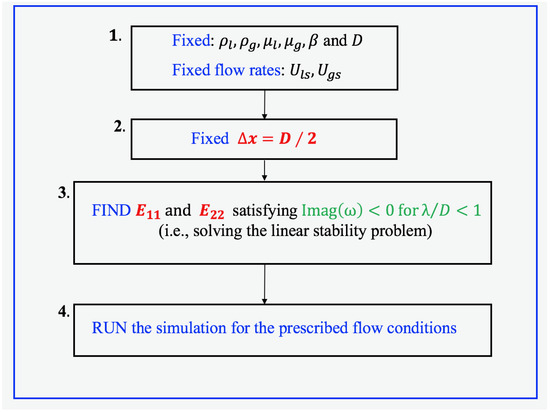 1.

Fixed: $\rho_l, \rho_g, \mu_l, \mu_g, \beta$ and $D$

Fixed flow rates: $U_{ls}, U_{gs}$

2.

Fixed $\Delta x = D / 2$

3.

FIND $E_{11}$ and $E_{22}$ satisfying $\text{Imag}(\omega) < 0$ for $\lambda/D < 1$
(i.e., solving the linear stability problem)

4.

RUN the simulation for the prescribed flow conditions